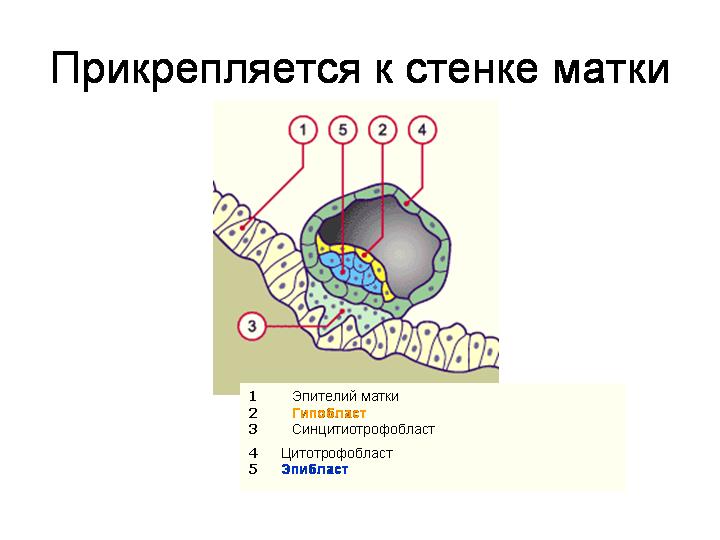 Прикрепляется к стенке матки

1
5
2
4
3

1 Эпителий матки
2 Гипобласт
3 Синцитиотрофобласт
4 Цитотрофобласт
5 Эпибласт